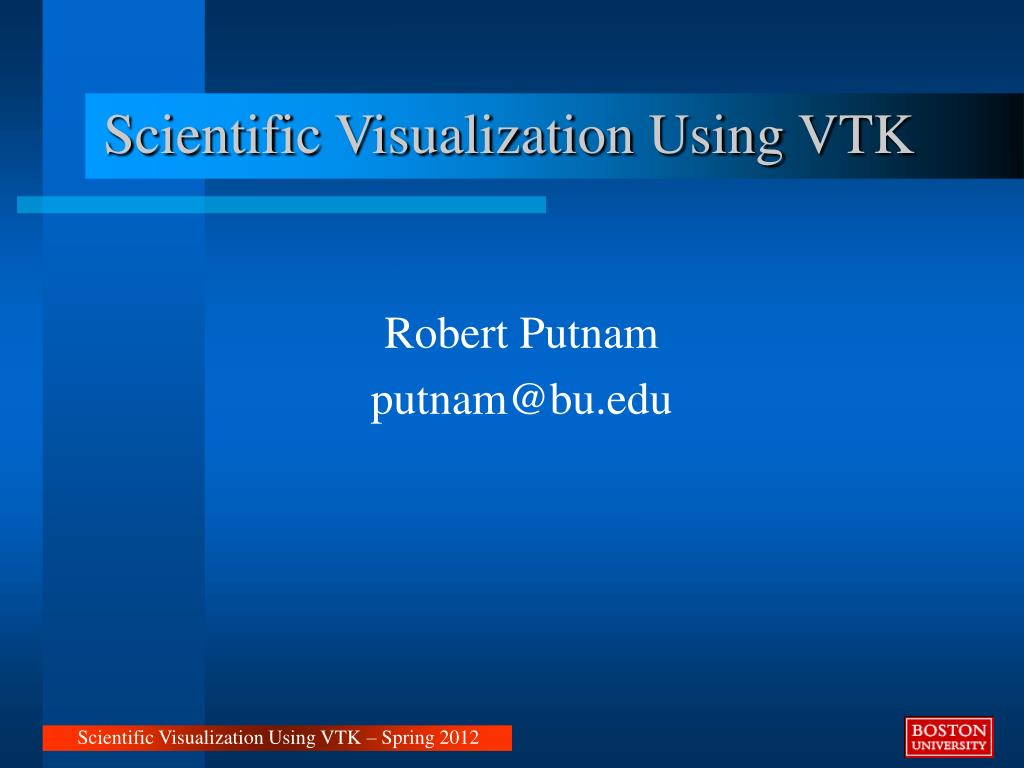 Scientific Visualization Using VTK

Robert Putnam
putnam@bu.edu

Scientific Visualization Using VTK – Spring 2012

BOSTON UNIVERSITY